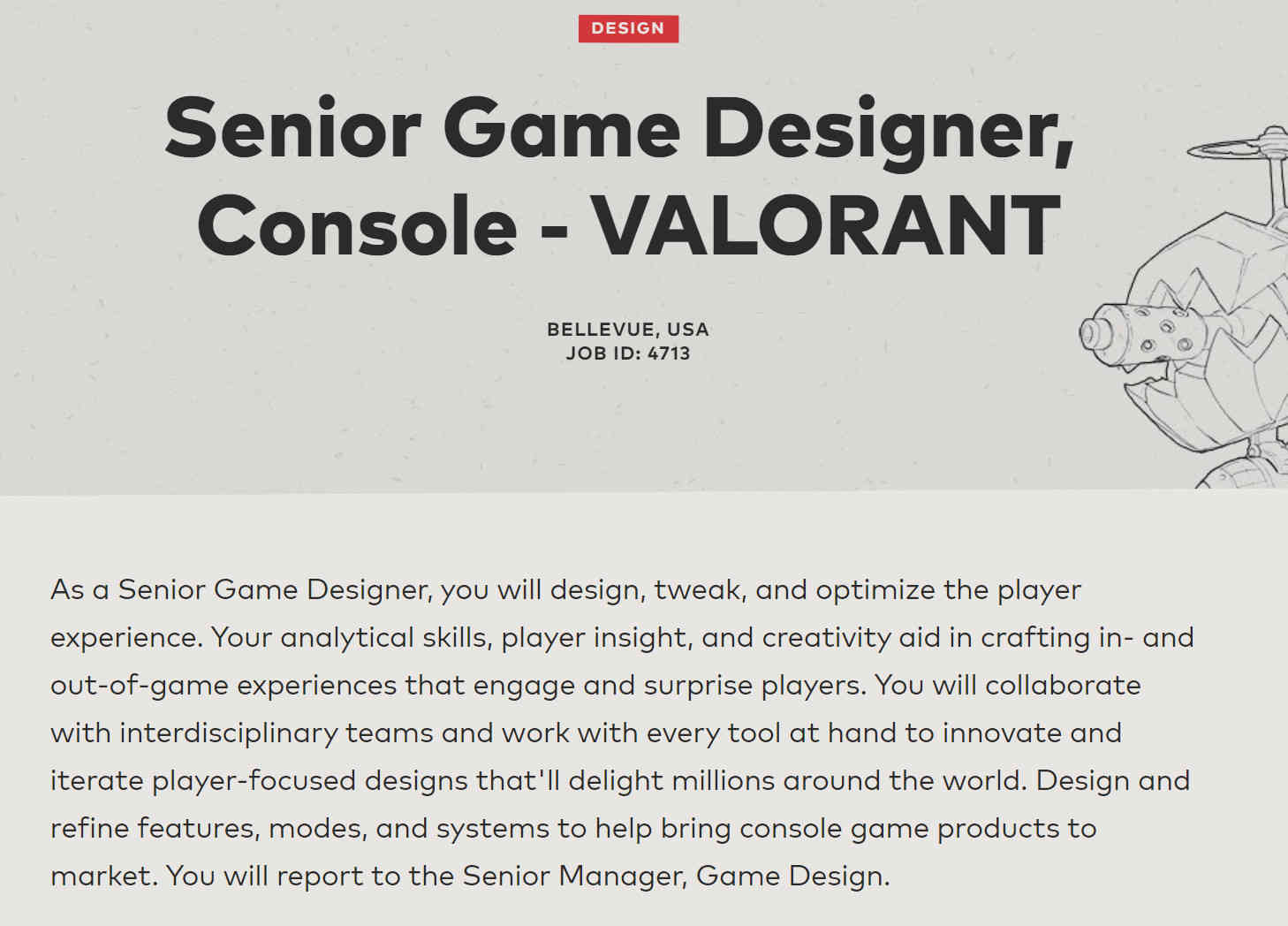 DESIGN

Senior Game Designer, Console - VALORANT

BELLEVUE, USA
JOB ID: 4713

As a Senior Game Designer, you will design, tweak, and optimize the player experience. Your analytical skills, player insight, and creativity aid in crafting in- and out-of-game experiences that engage and surprise players. You will collaborate with interdisciplinary teams and work with every tool at hand to innovate and iterate player-focused designs that'll delight millions around the world. Design and refine features, modes, and systems to help bring console game products to market. You will report to the Senior Manager, Game Design.